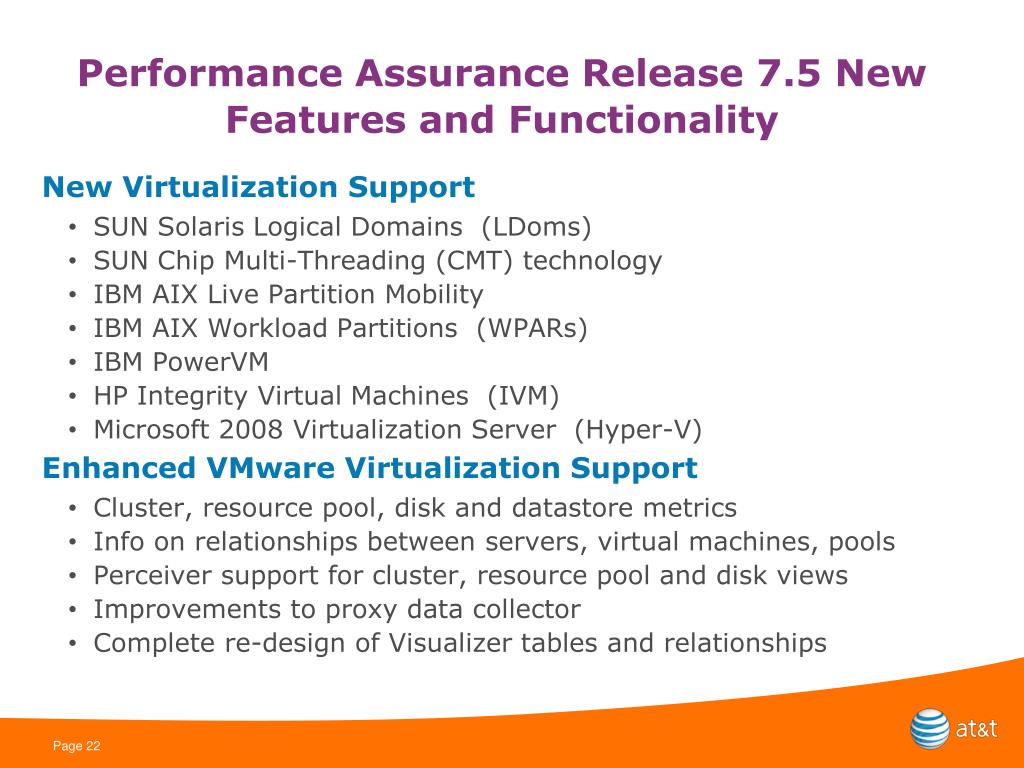 Performance Assurance Release 7.5 New Features and Functionality

New Virtualization Support

• SUN Solaris Logical Domains (LDoms)
• SUN Chip Multi-Threading (CMT) technology
• IBM AIX Live Partition Mobility
• IBM AIX Workload Partitions (WPARs)
• IBM PowerVM
• HP Integrity Virtual Machines (IVM)
• Microsoft 2008 Virtualization Server (Hyper-V)

Enhanced VMware Virtualization Support

• Cluster, resource pool, disk and datastore metrics
• Info on relationships between servers, virtual machines, pools
• Perceiver support for cluster, resource pool and disk views
• Improvements to proxy data collector
• Complete re-design of Visualizer tables and relationships

Page 22

at&t